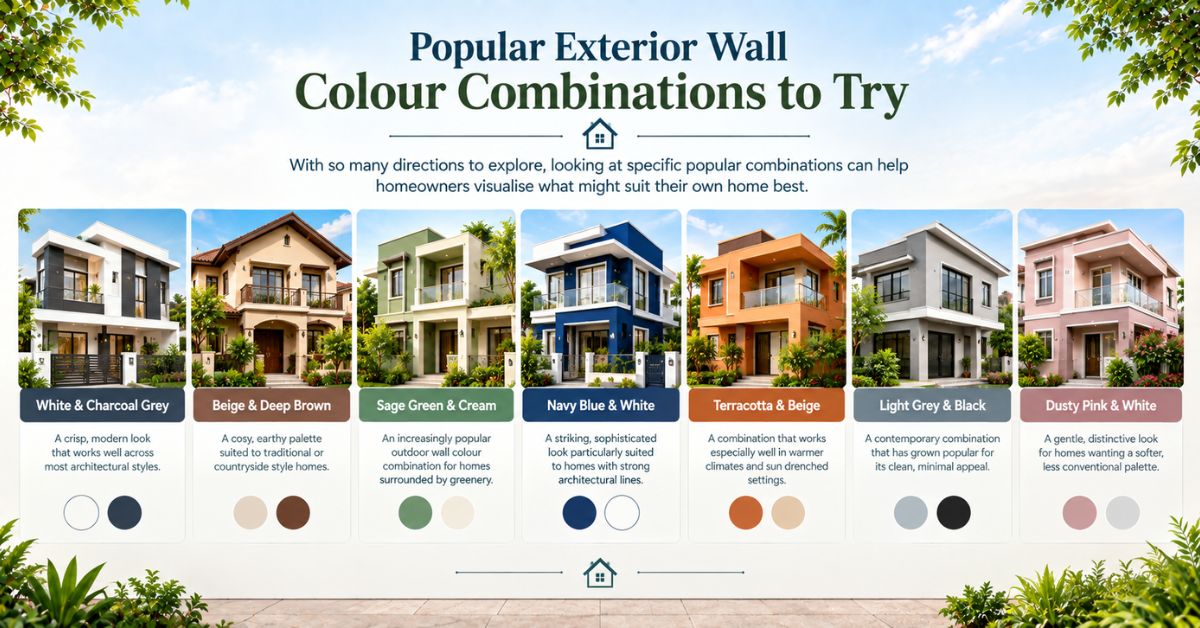 Popular Exterior Wall Colour Combinations to Try

With so many directions to explore, looking at specific popular combinations can help homeowners visualise what might suit their own home best.

White & Charcoal Grey

A crisp, modern look that works well across most architectural styles.

Beige & Deep Brown

A cosy, earthy palette suited to traditional or countryside style homes.

Sage Green & Cream

An increasingly popular outdoor wall colour combination for homes surrounded by greenery.

Navy Blue & White

A striking, sophisticated look particularly suited to homes with strong architectural lines.

Terracotta & Beige

A combination that works especially well in warmer climates and sun drenched settings.

Light Grey & Black

A contemporary combination that has grown popular for its clean, minimal appeal.

Dusty Pink & White

A gentle, distinctive look for homes wanting a softer, less conventional palette.